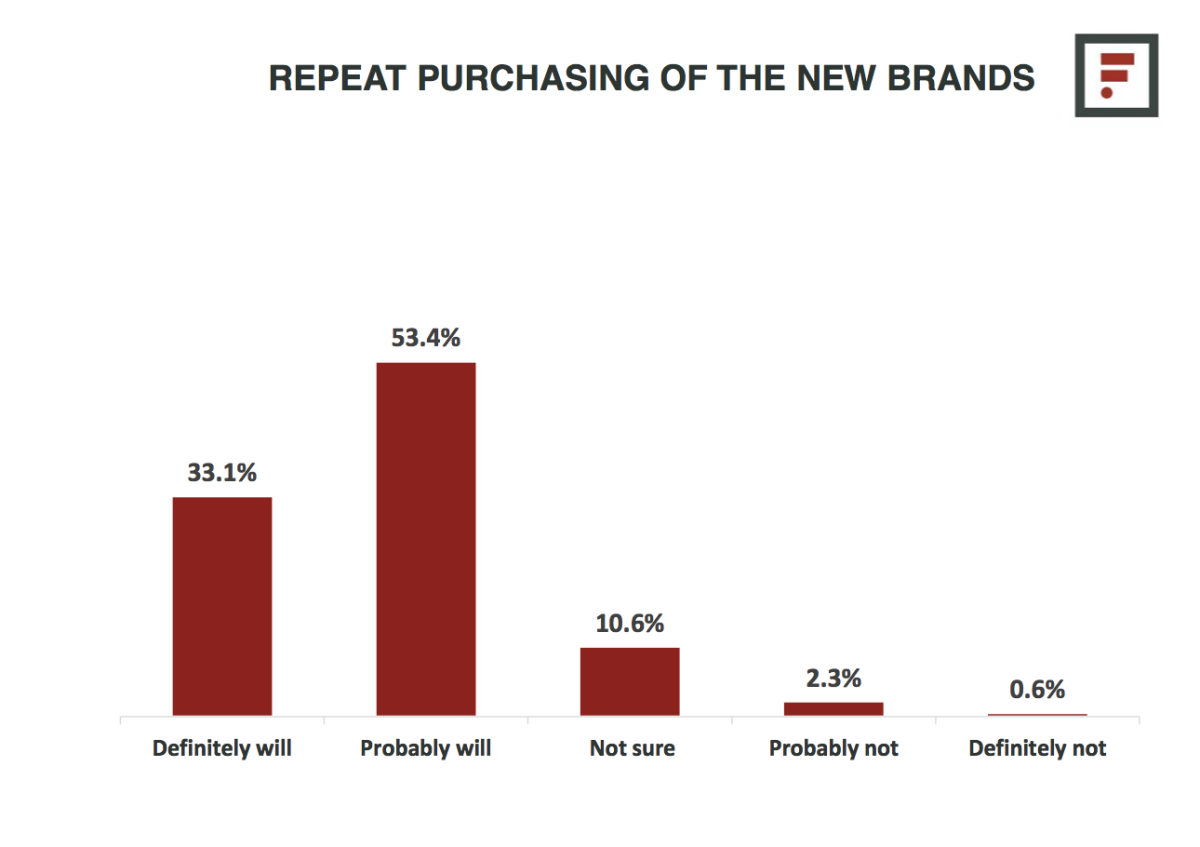 REPEAT PURCHASING OF THE NEW BRANDS

33.1%
53.4%
10.6%
2.3%
0.6%

Definitely will
Probably will
Not sure
Probably not
Definitely not